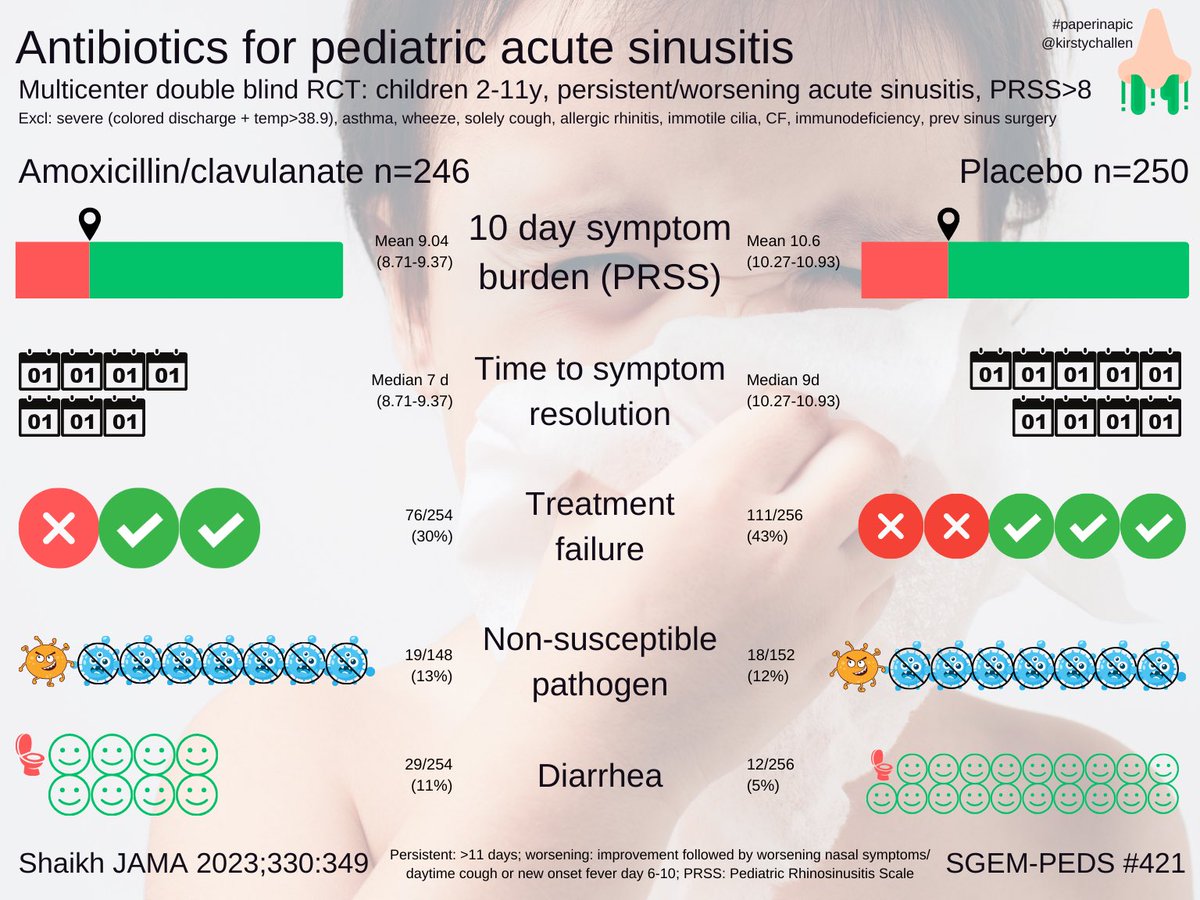 Antibiotics for pediatric acute sinusitis

#paperinapic
@kirstychallen

Multicenter double blind RCT: children 2-11y, persistent/worsening acute sinusitis, PRSS>8

Excl: severe (colored discharge + temp>38.9), asthma, wheeze, solely cough, allergic rhinitis, immotile cilia, CF, immunodeficiency, prev sinus surgery

Amoxicillin/clavulanate n=246

Placebo n=250

Mean 9.04 (8.71-9.37)

10 day symptom burden (PRSS)

Mean 10.6 (10.27-10.93)

01 01 01 01 01 01 01

Median 7 d (8.71-9.37)

Time to symptom resolution

Median 9d (10.27-10.93)

01 01 01 01 01 01 01 01 01

76/254 (30%)

Treatment failure

111/256 (43%)

19/148 (13%)

Non-susceptible pathogen

18/152 (12%)

29/254 (11%)

Diarrhea

12/256 (5%)

Shaikh JAMA 2023;330:349

Persistent: >11 days; worsening: improvement followed by worsening nasal symptoms/ daytime cough or new onset fever day 6-10; PRSS: Pediatric Rhinosinusitis Scale

SGEM-PEDS #421